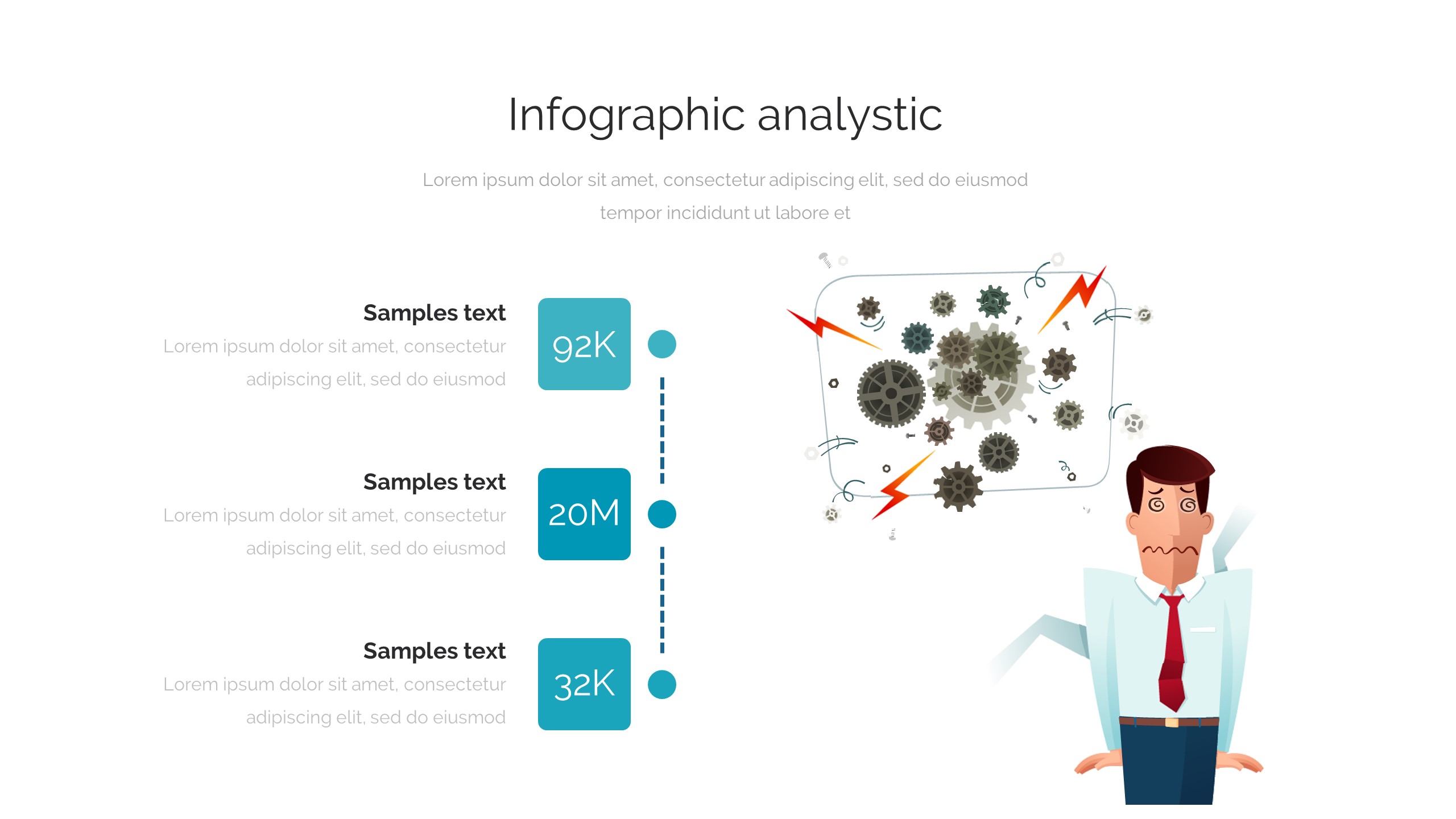 Infographic analystic

Lorem ipsum dolor sit amet, consectetur adipiscing elit, sed do eiusmod tempor incididunt ut labore et

Samples text
Lorem ipsum dolor sit amet, consectetur adipiscing elit, sed do eiusmod

92K

Samples text
Lorem ipsum dolor sit amet, consectetur adipiscing elit, sed do eiusmod

20M

Samples text
Lorem ipsum dolor sit amet, consectetur adipiscing elit, sed do eiusmod

32K